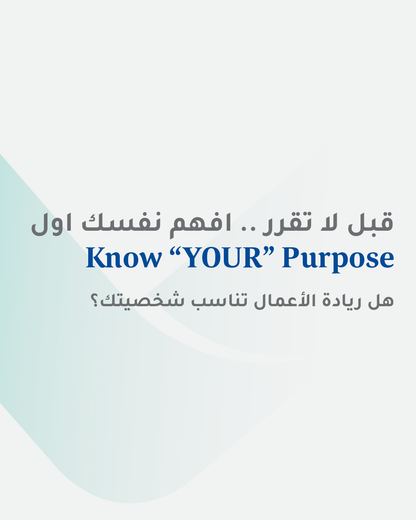 قبل لا تقرر .. افهم نفسك اول
Know “YOUR” Purpose
هل ريادة الأعمال تناسب شخصيتك؟